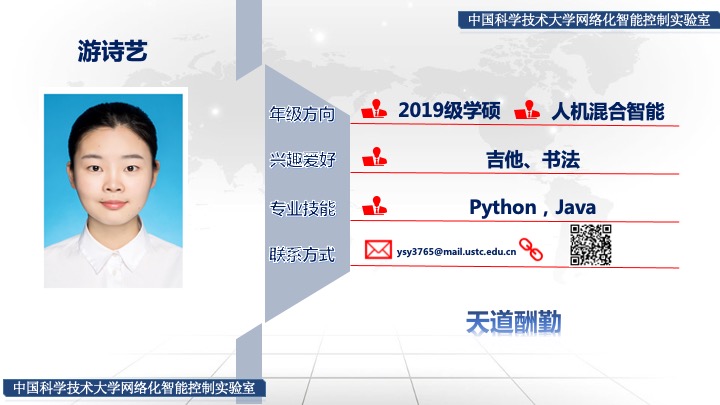 中国科学技术大学网络化智能控制实验室

游诗艺

年级方向 2019级学硕 人机混合智能

兴趣爱好 吉他、书法

专业技能 Python , Java

联系方式 ysy3765@mail.ustc.edu.cn

天道酬勤

中国科学技术大学网络化智能控制实验室